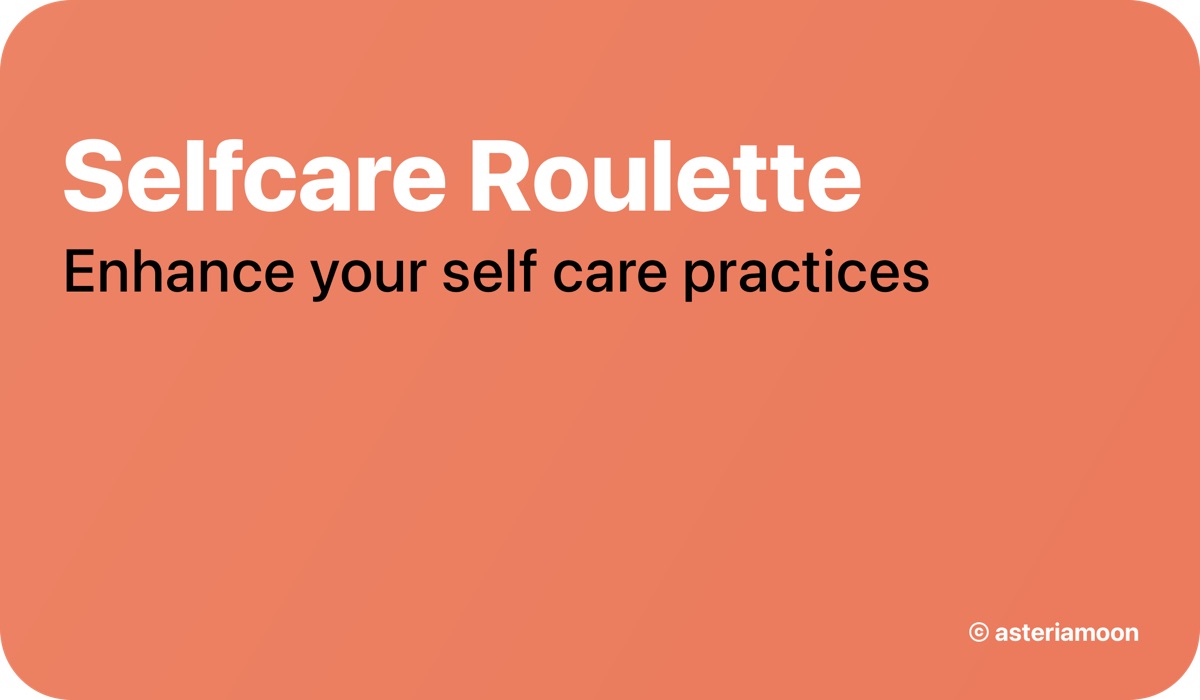 Selfcare Roulette

Enhance your self care practices

© asteriamoon